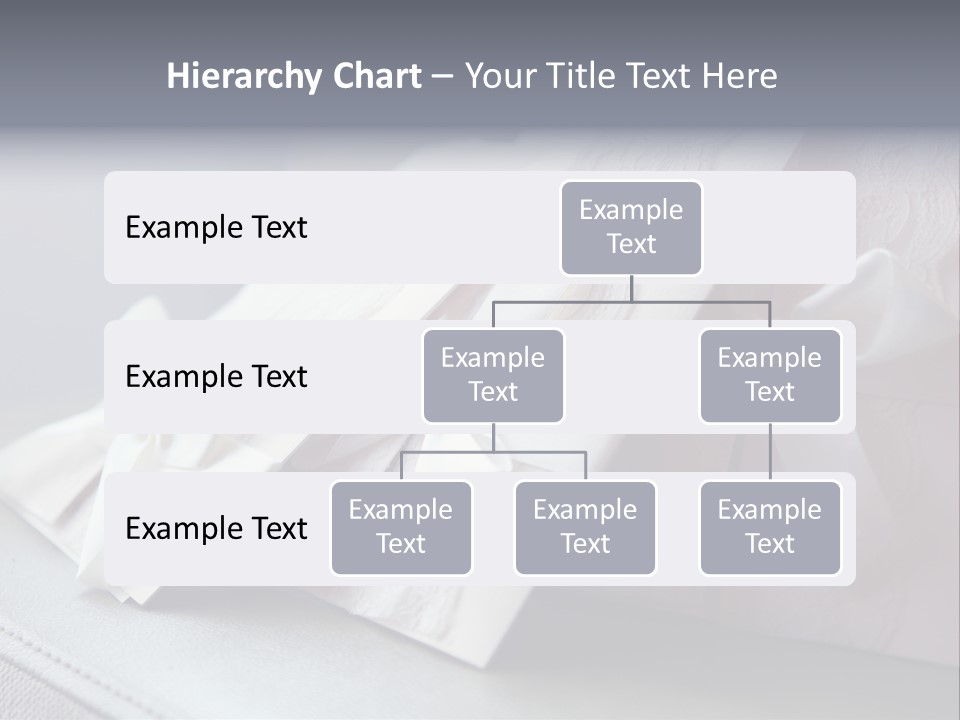 Hierarchy Chart – Your Title Text Here

Example Text

Example Text

Example Text

Example Text

Example Text

Example Text

Example Text

Example Text

Example Text